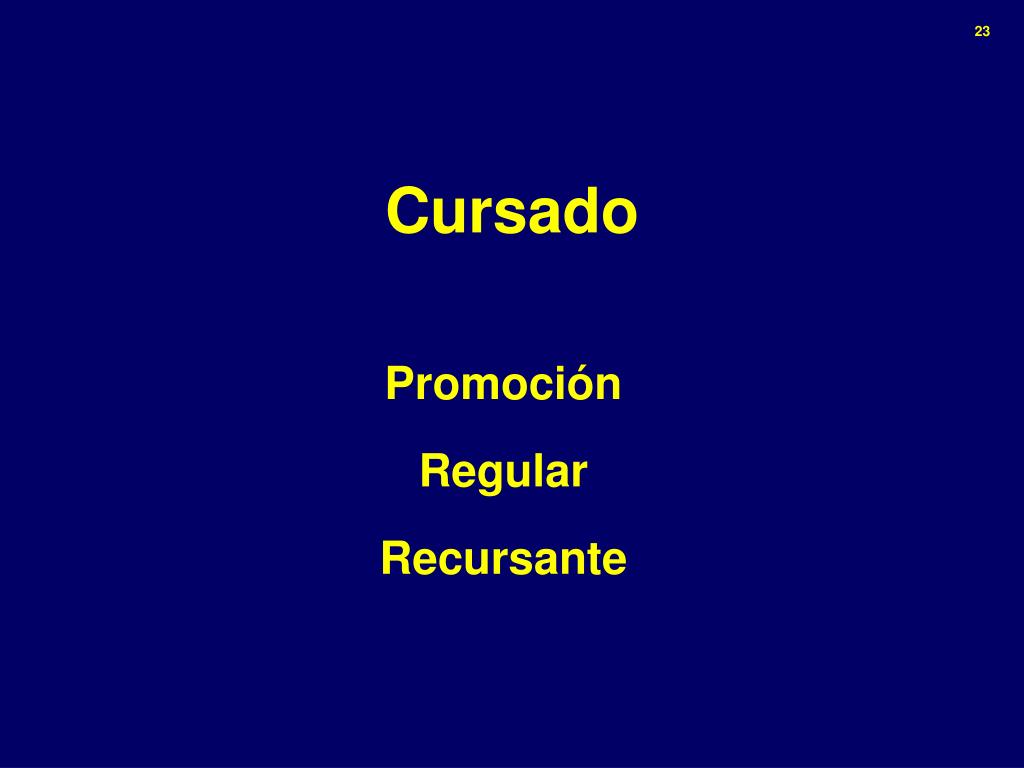 23

Cursado

Promoción

Regular

Recursante